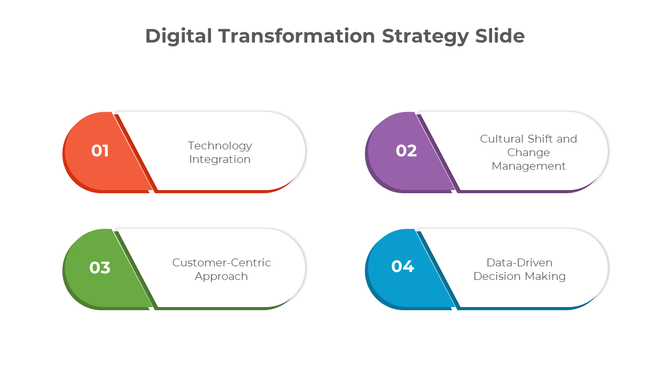 Digital Transformation Strategy Slide

01

Technology Integration

02

Cultural Shift and Change Management

03

Customer-Centric Approach

04

Data-Driven Decision Making